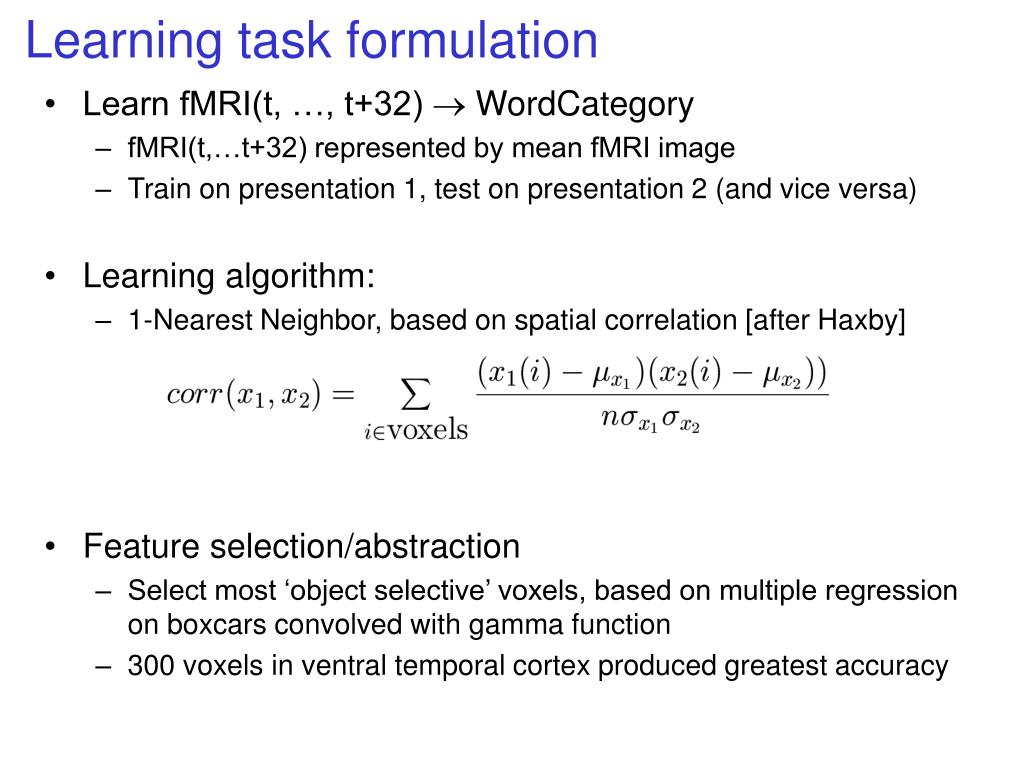 Learning task formulation

• Learn fMRI(t, …, t+32) $\rightarrow$ WordCategory
  – fMRI(t,…t+32) represented by mean fMRI image
  – Train on presentation 1, test on presentation 2 (and vice versa)

• Learning algorithm:
  – 1-Nearest Neighbor, based on spatial correlation [after Haxby]

$corr(x_1, x_2) = \sum_{i \in \text{voxels}} \frac{(x_1(i) - \mu_{x_1})(x_2(i) - \mu_{x_2}))}{n\sigma_{x_1}\sigma_{x_2}}$

• Feature selection/abstraction
  – Select most ‘object selective’ voxels, based on multiple regression on boxcars convolved with gamma function
  – 300 voxels in ventral temporal cortex produced greatest accuracy